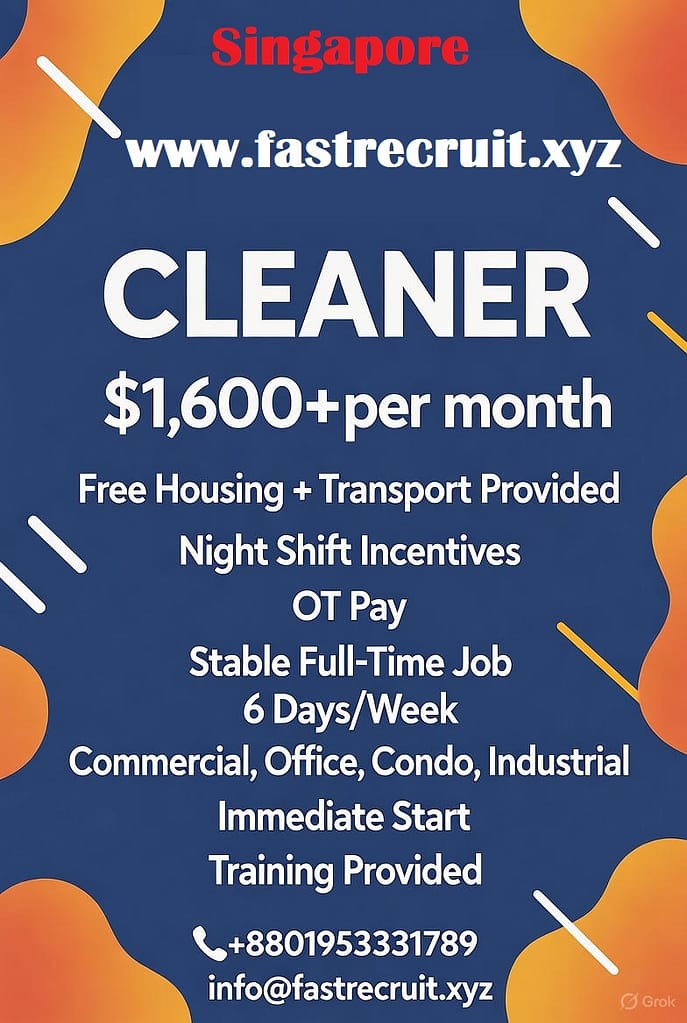 Singapore

www.fastrecruit.xyz

CLEANER

$1,600+per month

Free Housing + Transport Provided

Night Shift Incentives

OT Pay

Stable Full-Time Job
6 Days/Week

Commercial, Office, Condo, Industrial

Immediate Start

Training Provided

+8801953331789
info@fastrecruit.xyz

Grok